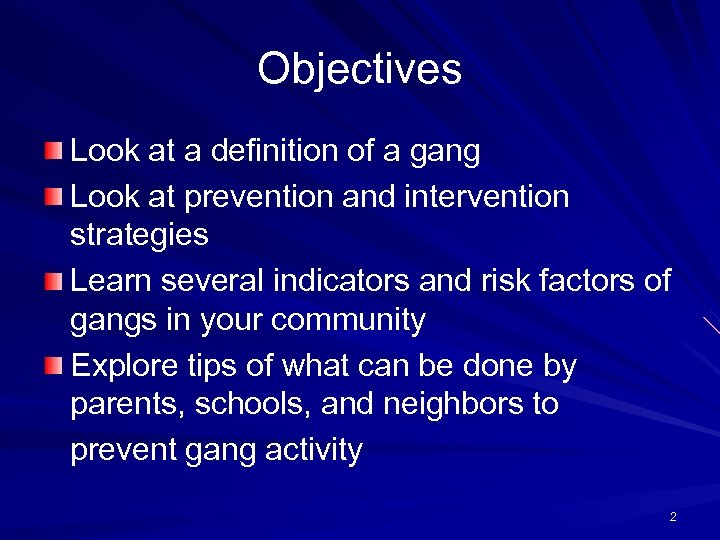 Objectives

Look at a definition of a gang

Look at prevention and intervention strategies

Learn several indicators and risk factors of gangs in your community

Explore tips of what can be done by parents, schools, and neighbors to prevent gang activity

2